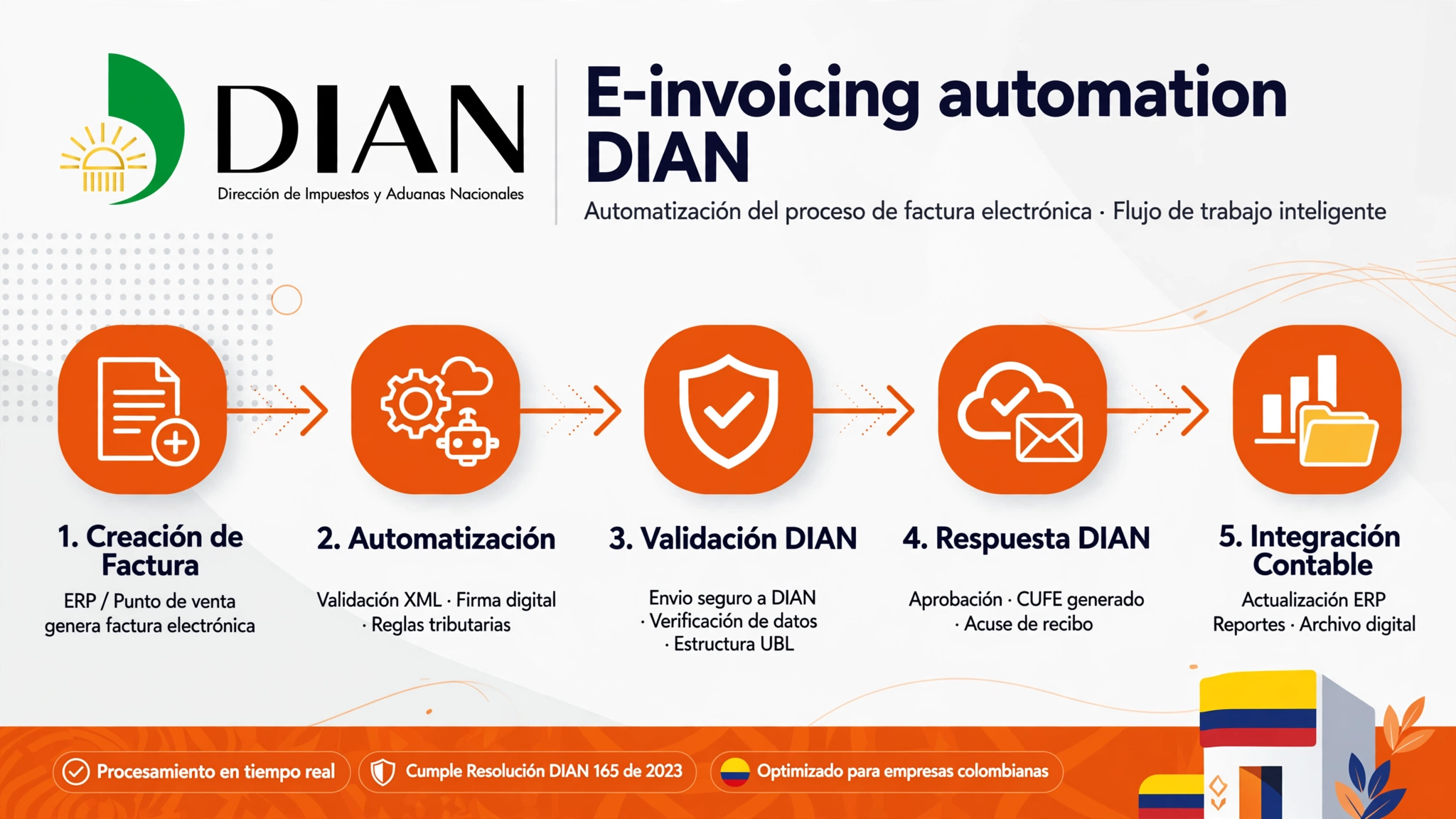 DIAN
Dirección de Impuestos y Aduanas Nacionales

E-invoicing automation DIAN

Automatización del proceso de factura electrónica · Flujo de trabajo inteligente

1. Creación de Factura
ERP / Punto de venta genera factura electrónica

2. Automatización
Validación XML · Firma digital · Reglas tributarias

3. Validación DIAN
Envio seguro a DIAN · Verificación de datos · Estructura UBL

4. Respuesta DIAN
Aprobación · CUFE generado · Acuse de recibo

5. Integración Contable
Actualización ERP Reportes · Archivo digital

Procesamiento en tiempo real
Cumple Resolución DIAN 165 de 2023
Optimizado para empresas colombianas